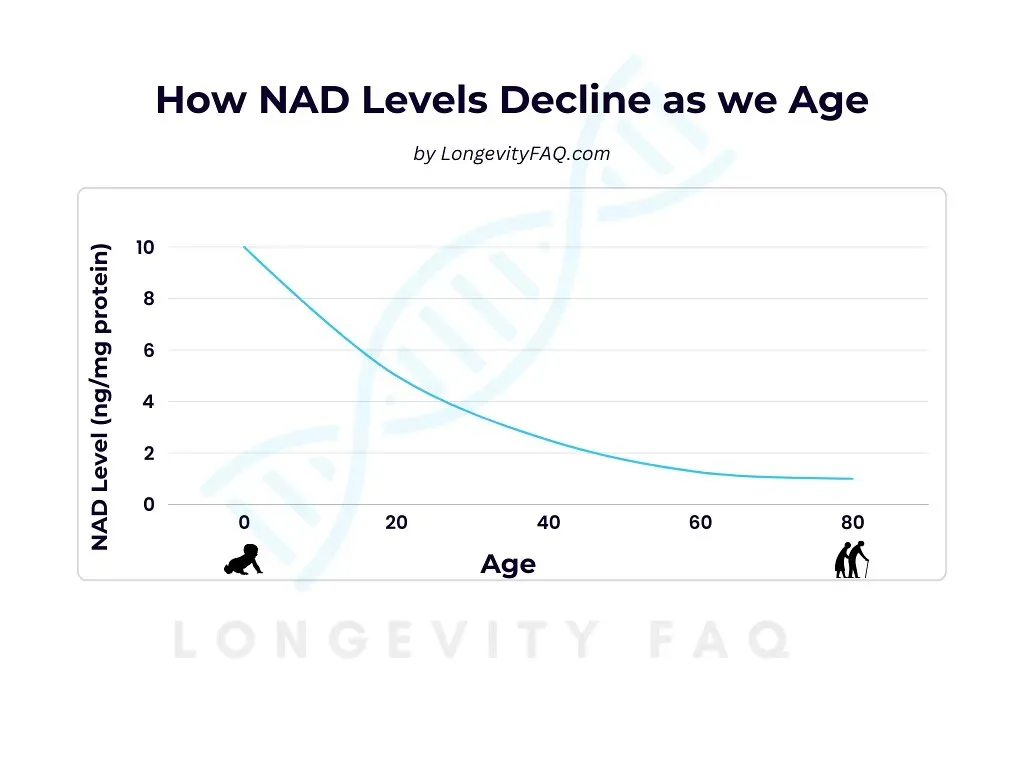 How NAD Levels Decline as we Age

by LongevityFAQ.com

NAD Level (ng/mg protein)

10
8
6
4
2
0

0
20
40
60
80

Age

LONGEVITY FAQ